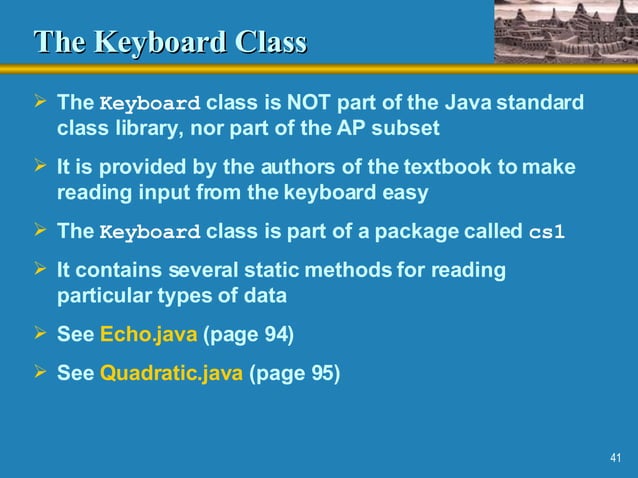 The Keyboard Class

➢ The Keyboard class is NOT part of the Java standard class library, nor part of the AP subset

➢ It is provided by the authors of the textbook to make reading input from the keyboard easy

➢ The Keyboard class is part of a package called cs1

➢ It contains several static methods for reading particular types of data

➢ See Echo.java (page 94)

➢ See Quadratic.java (page 95)

41